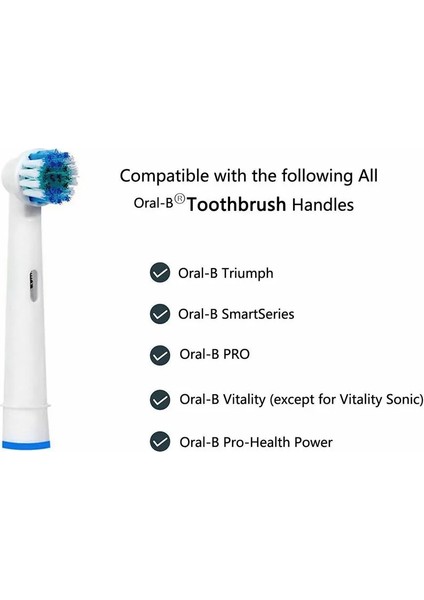 Compatible with the following All Oral-B® Toothbrush Handles

Oral-B Triumph

Oral-B SmartSeries

Oral-B PRO

Oral-B Vitality (except for Vitality Sonic)

Oral-B Pro-Health Power